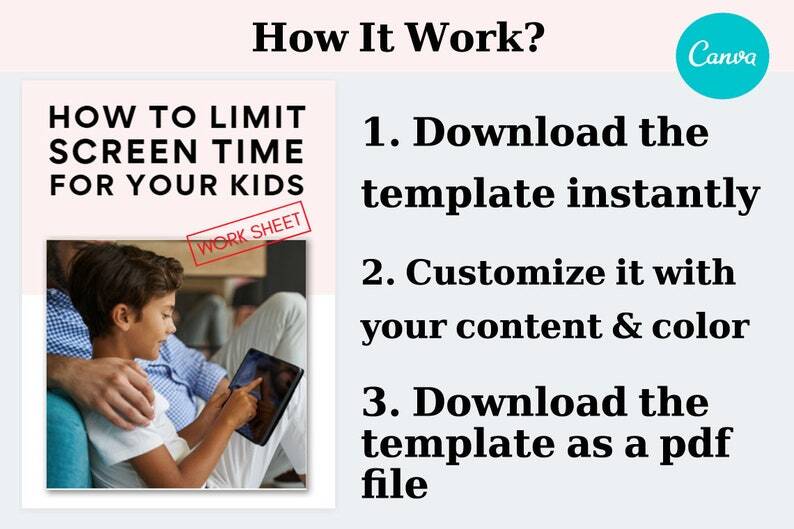 How It Work?

Canva

HOW TO LIMIT SCREEN TIME FOR YOUR KIDS

WORK SHEET

1. Download the template instantly

2. Customize it with your content & color

3. Download the template as a pdf file